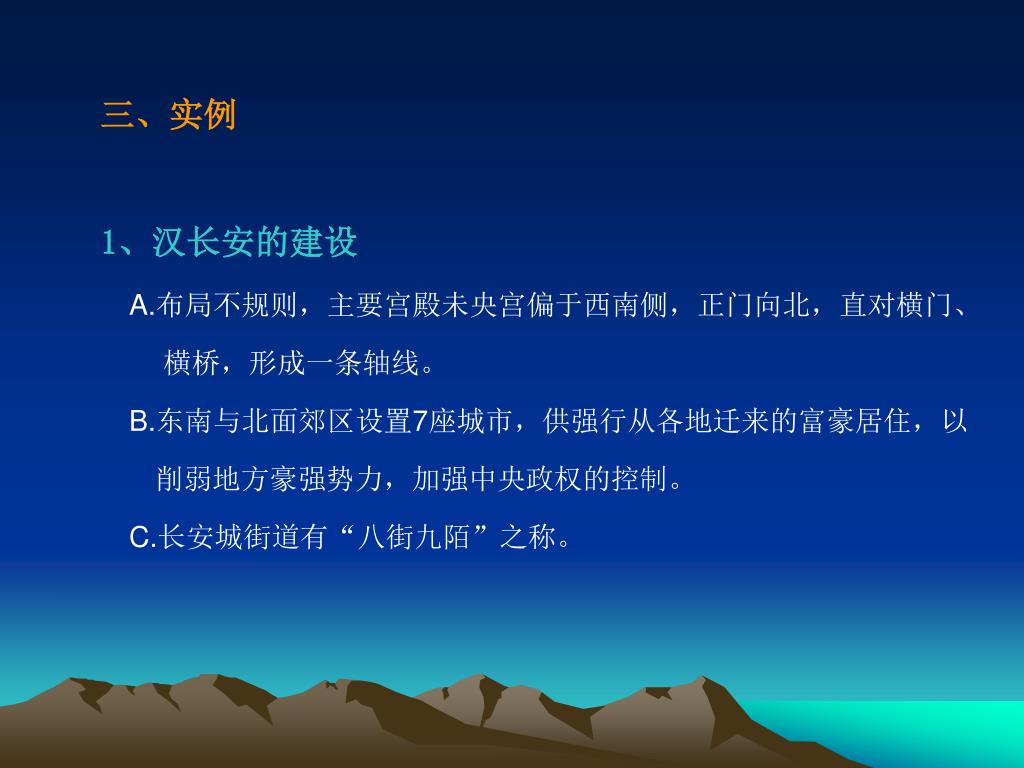 三、实例

1、汉长安的建设

A.布局不规则，主要宫殿未央宫偏于西南侧，正门向北，直对横门、横桥，形成一条轴线。

B.东南与北面郊区设置7座城市，供强行从各地迁来的富豪居住，以削弱地方豪强势力，加强中央政权的控制。

C.长安城街道有“八街九陌”之称。